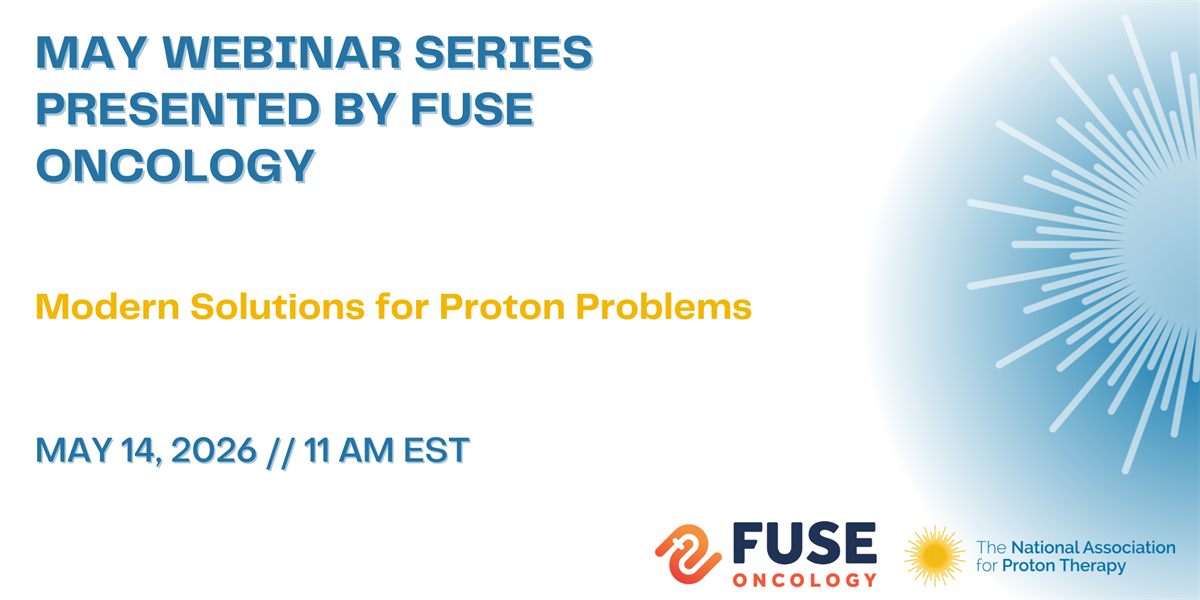 MAY WEBINAR SERIES PRESENTED BY FUSE ONCOLOGY

Modern Solutions for Proton Problems

MAY 14, 2026 // 11 AM EST

FUSE
ONCOLOGY

The National Association for Proton Therapy